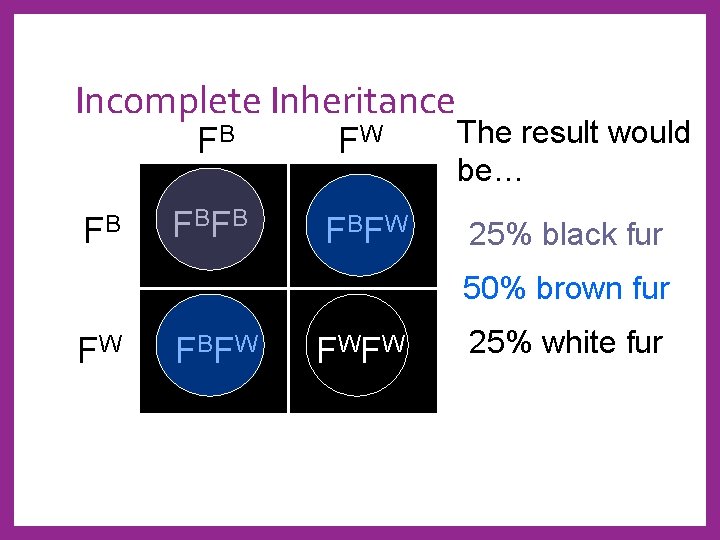 Incomplete Inheritance

|  | $F^B$ | $F^W$ |
|---|---|---|
| $F^B$ | $F^BF^B$ | $F^BF^W$ |
| $F^W$ | $F^BF^W$ | $F^WF^W$ |

The result would be…

25% black fur

50% brown fur

25% white fur